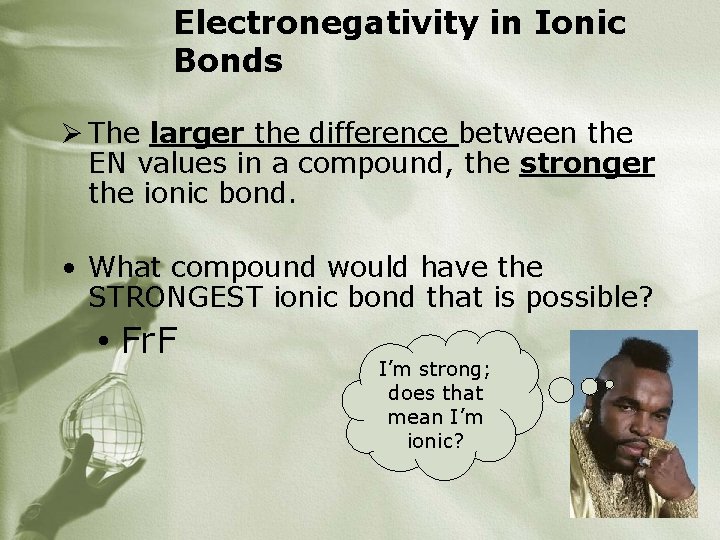 Electronegativity in Ionic Bonds

➢ The larger the difference between the EN values in a compound, the stronger the ionic bond.

• What compound would have the STRONGEST ionic bond that is possible?
  • FrF

I'm strong; does that mean I'm ionic?